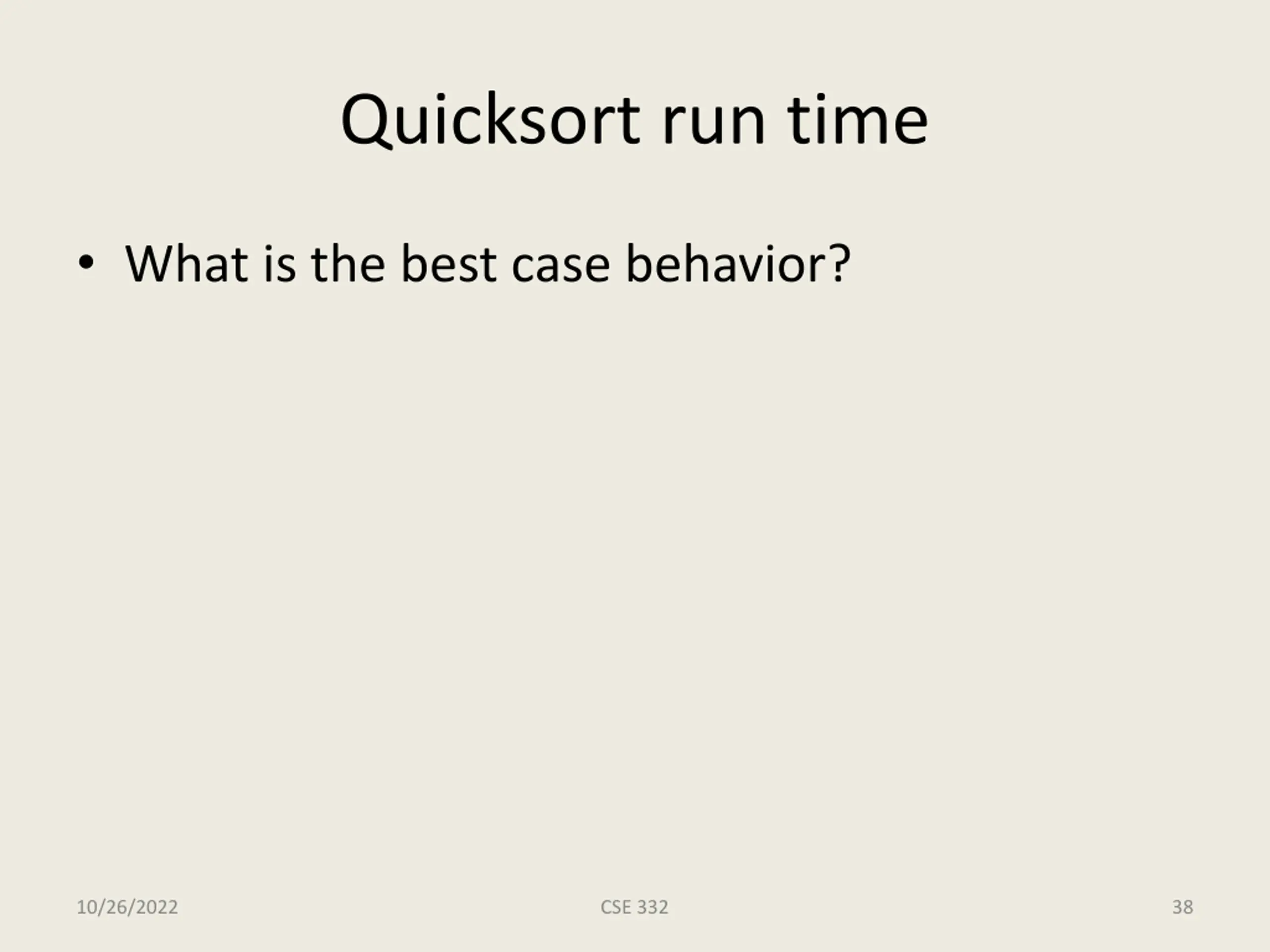 Quicksort run time

• What is the best case behavior?

10/26/2022

CSE 332

38